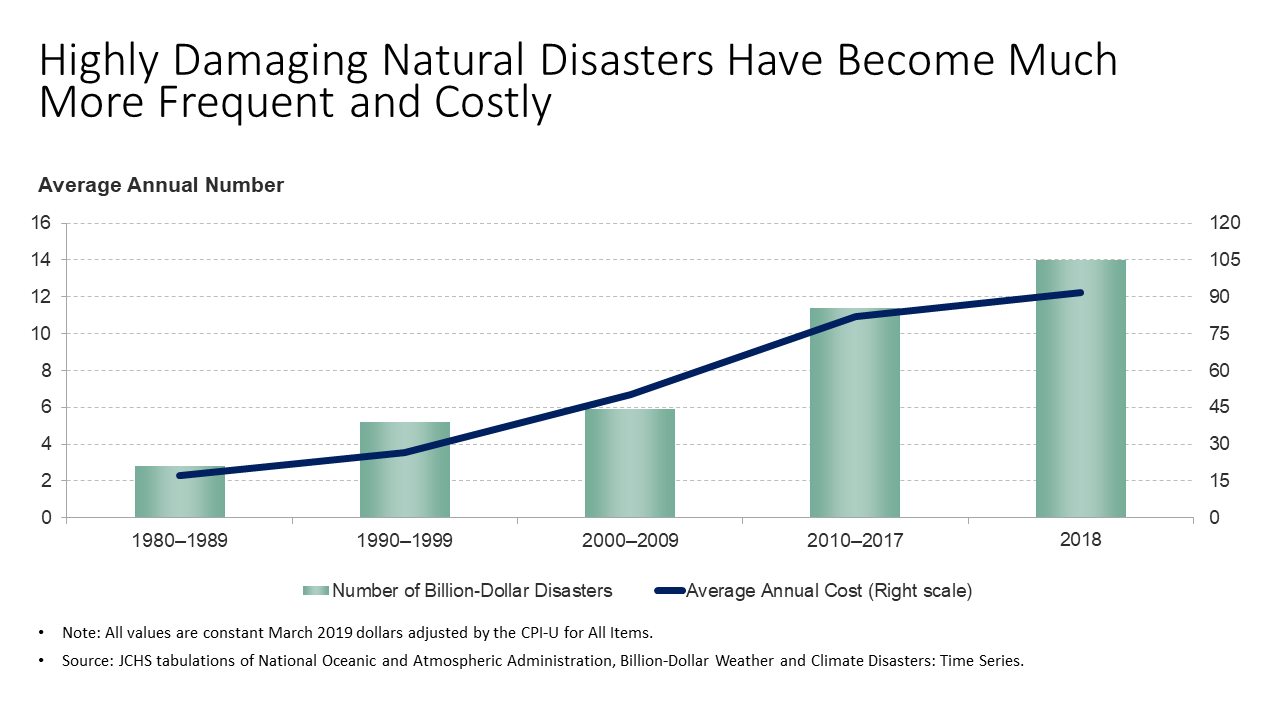 Highly Damaging Natural Disasters Have Become Much More Frequent and Costly

Average Annual Number

16
14
12
10
8
6
4
2
0

120
105
90
75
60
45
30
15
0

1980–1989
1990–1999
2000–2009
2010–2017
2018

Number of Billion-Dollar Disasters
Average Annual Cost (Right scale)

• Note: All values are constant March 2019 dollars adjusted by the CPI-U for All Items.

• Source: JCHS tabulations of National Oceanic and Atmospheric Administration, Billion-Dollar Weather and Climate Disasters: Time Series.